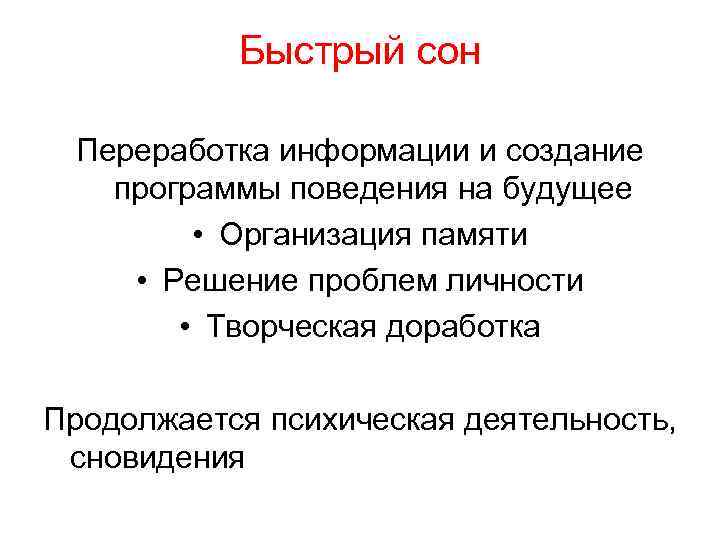 Быстрый сон

Переработка информации и создание программы поведения на будущее

• Организация памяти
• Решение проблем личности
• Творческая доработка

Продолжается психическая деятельность, сновидения